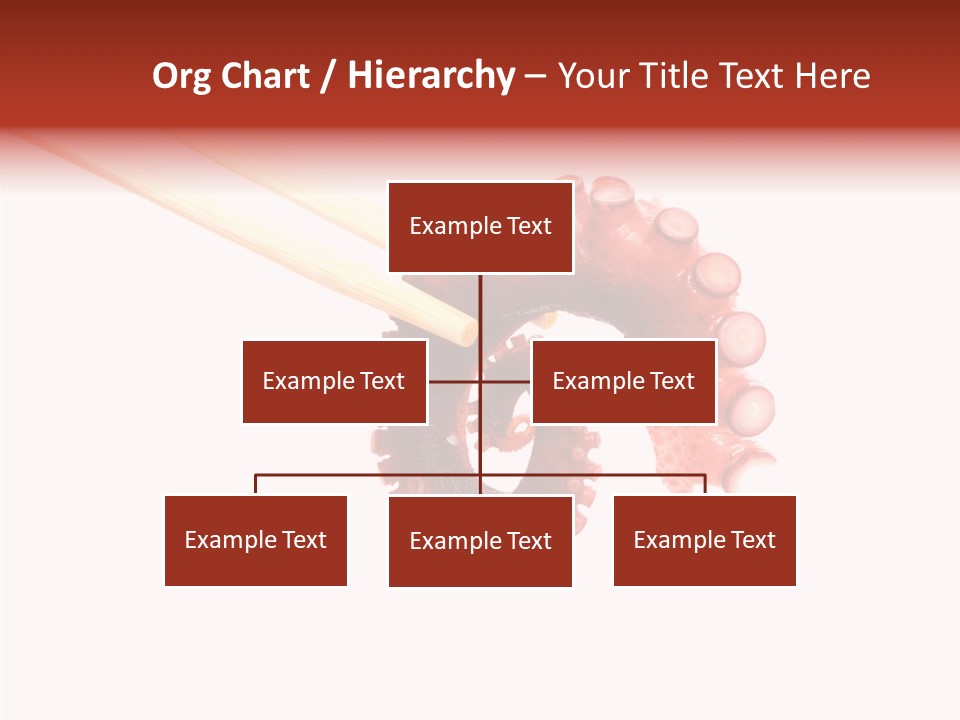 Org Chart / Hierarchy – Your Title Text Here

Example Text

Example Text

Example Text

Example Text

Example Text

Example Text